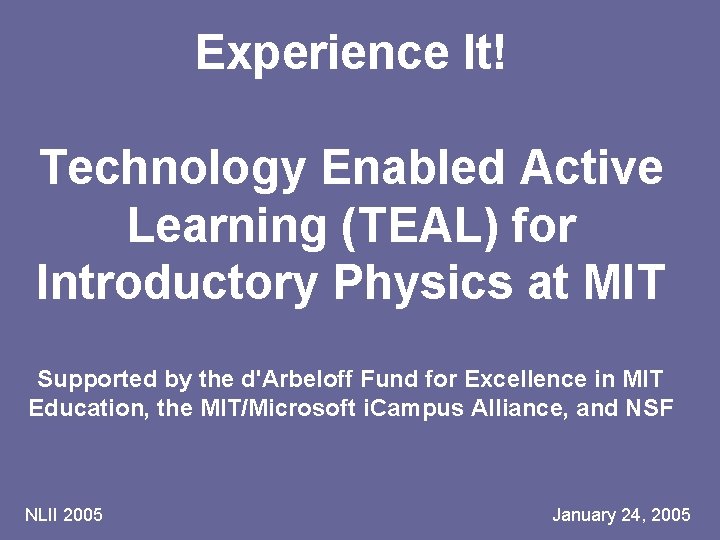 Experience It!

Technology Enabled Active Learning (TEAL) for Introductory Physics at MIT

Supported by the d'Arbeloff Fund for Excellence in MIT Education, the MIT/Microsoft iCampus Alliance, and NSF

NLII 2005

January 24, 2005